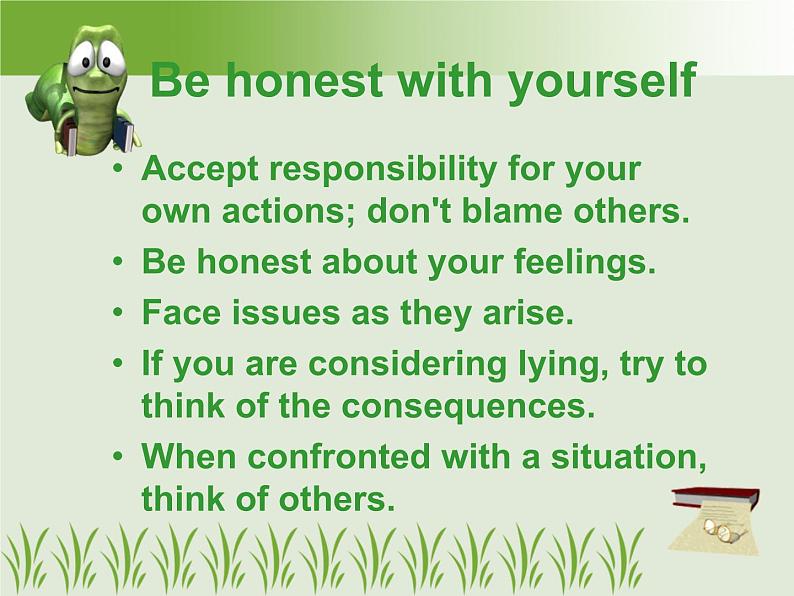 Be honest with yourself

• Accept responsibility for your own actions; don't blame others.
• Be honest about your feelings.
• Face issues as they arise.
• If you are considering lying, try to think of the consequences.
• When confronted with a situation, think of others.